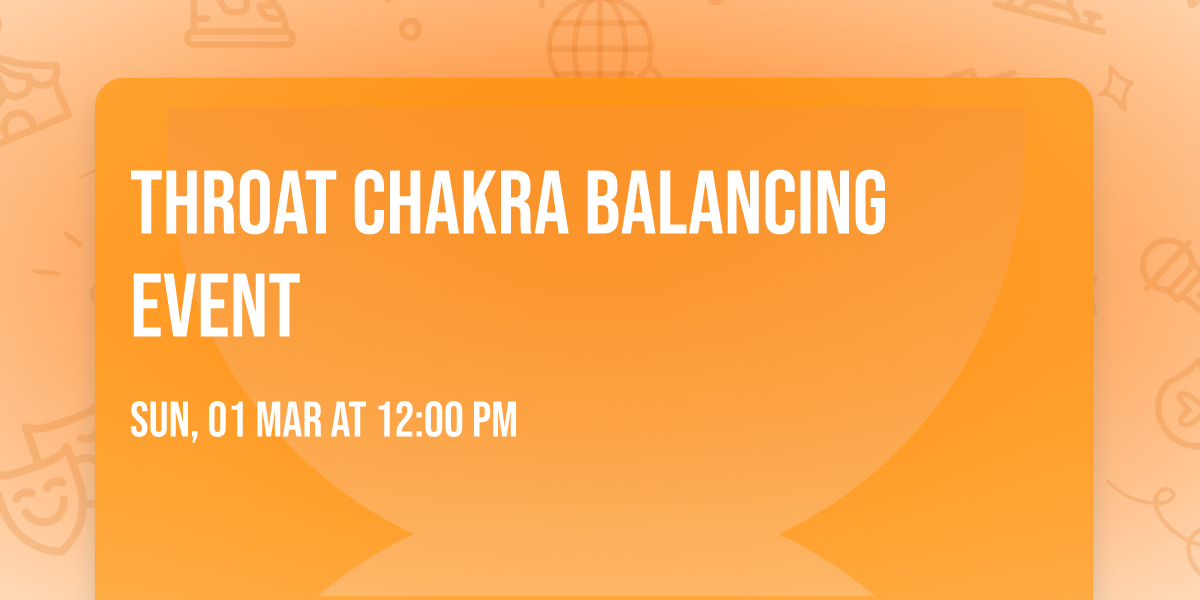 THROAT CHAKRA BALANCING EVENT

SUN, 01 MAR AT 12:00 PM